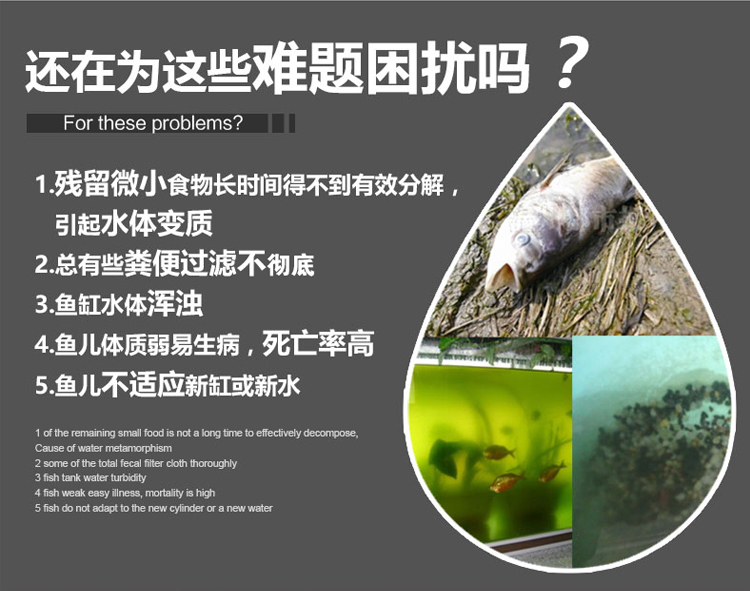 还在为这些难题困扰吗？

For these problems?

1.残留微小食物长时间得不到有效分解，引起水体变质

2.总有些粪便过滤不彻底

3.鱼缸水体浑浊

4.鱼儿体质弱易生病，死亡率高

5.鱼儿不适应新缸或新水

1 of the remaining small food is not a long time to effectively decompose, Cause of water metamorphism
2 some of the total fecal filter cloth thoroughly
3 fish tank water turbidity
4 fish weak easy illness, mortality is high
5 fish do not adapt to the new cylinder or a new water